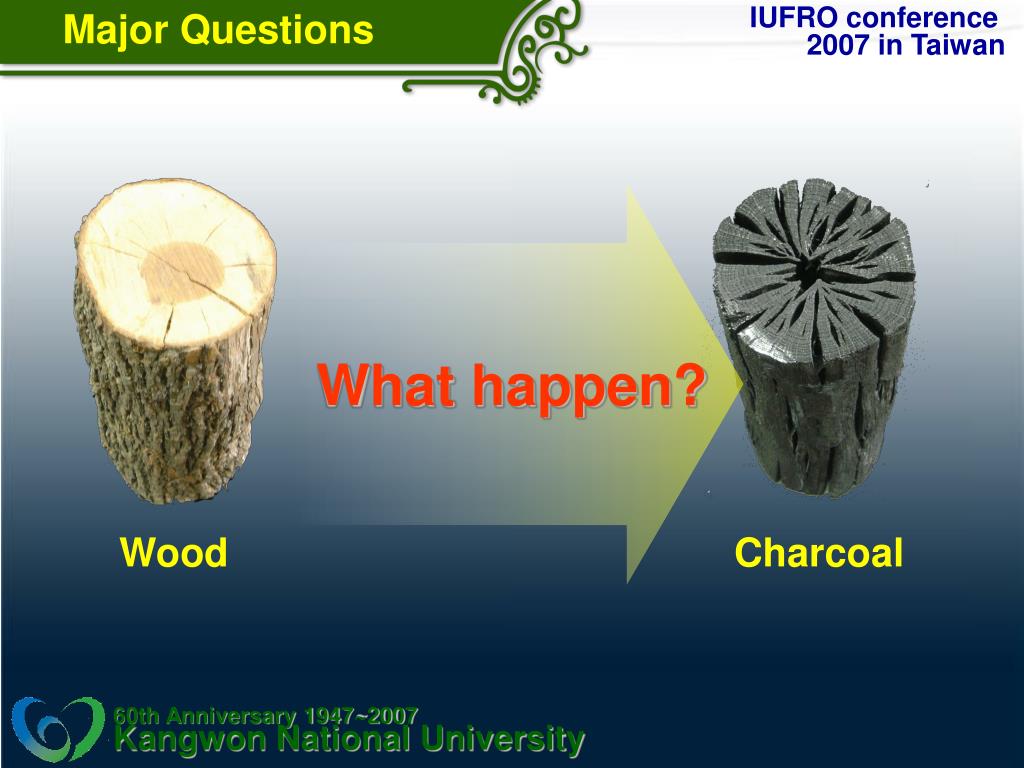 Major Questions

IUFRO conference
2007 in Taiwan

What happen?

Wood

Charcoal

60th Anniversary 1947~2007
Kangwon National University